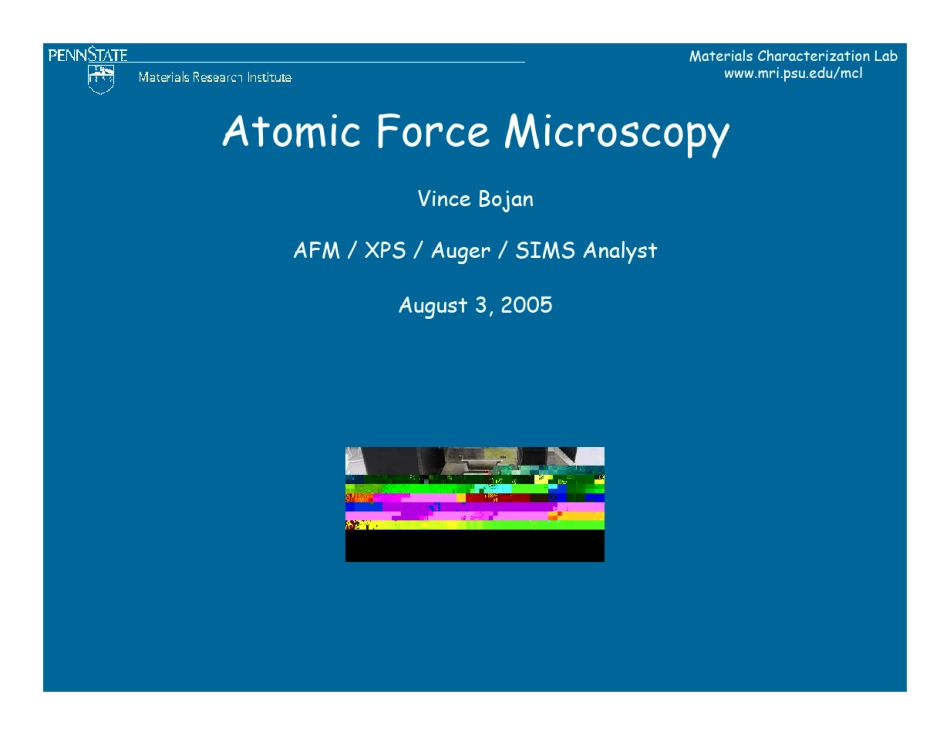 PENNSTATE

Materials Research Institute

Materials Characterization Lab
www.mri.psu.edu/mcl

Atomic Force Microscopy

Vince Bojan

AFM / XPS / Auger / SIMS Analyst

August 3, 2005